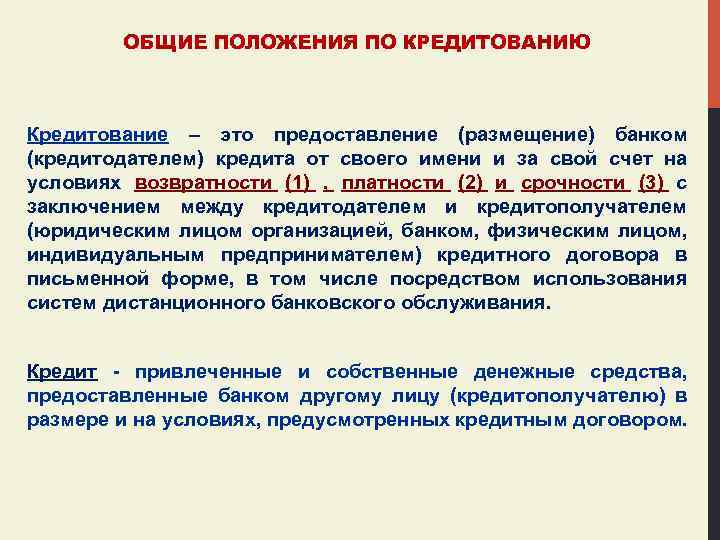 ОБЩИЕ ПОЛОЖЕНИЯ ПО КРЕДИТОВАНИЮ

Кредитование – это предоставление (размещение) банком (кредитодателем) кредита от своего имени и за свой счет на условиях возвратности (1) , платности (2) и срочности (3) с заключением между кредитодателем и кредитополучателем (юридическим лицом организацией, банком, физическим лицом, индивидуальным предпринимателем) кредитного договора в письменной форме, в том числе посредством использования систем дистанционного банковского обслуживания.

Кредит - привлеченные и собственные денежные средства, предоставленные банком другому лицу (кредитополучателю) в размере и на условиях, предусмотренных кредитным договором.